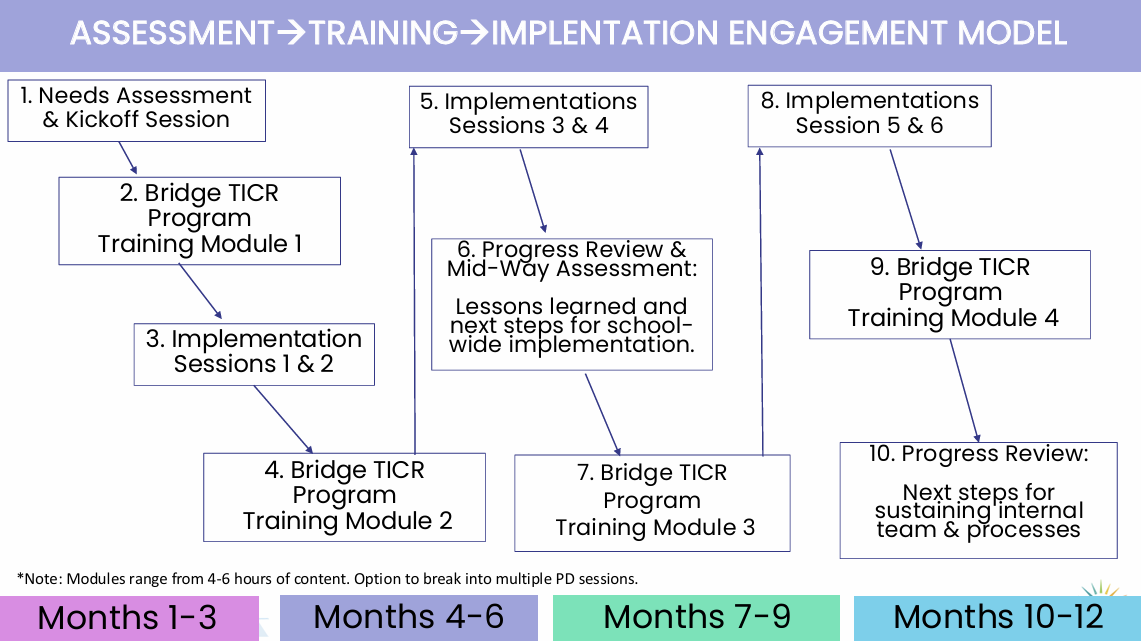 ASSESSMENT→TRAINING→IMPLENTATION ENGAGEMENT MODEL

1. Needs Assessment & Kickoff Session

2. Bridge TICR Program Training Module 1

3. Implementation Sessions 1 & 2

4. Bridge TICR Program Training Module 2

5. Implementations Sessions 3 & 4

6. Progress Review & Mid-Way Assessment:

Lessons learned and next steps for school-wide implementation.

7. Bridge TICR Program Training Module 3

8. Implementations Session 5 & 6

9. Bridge TICR Program Training Module 4

10. Progress Review:

Next steps for sustaining internal team & processes

*Note: Modules range from 4-6 hours of content. Option to break into multiple PD sessions.

Months 1-3

Months 4-6

Months 7-9

Months 10-12